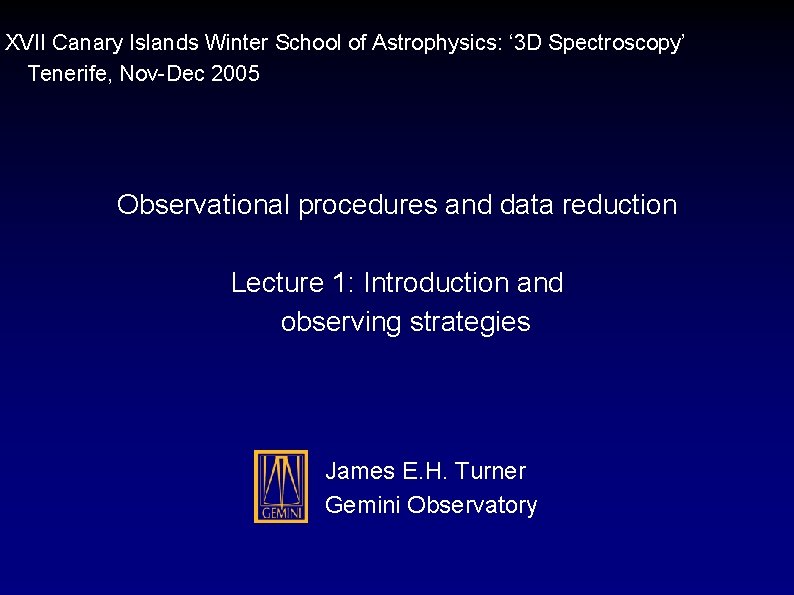 XVII Canary Islands Winter School of Astrophysics: ‘3D Spectroscopy’
Tenerife, Nov-Dec 2005

Observational procedures and data reduction

Lecture 1: Introduction and observing strategies

GEMINI

James E.H. Turner
Gemini Observatory